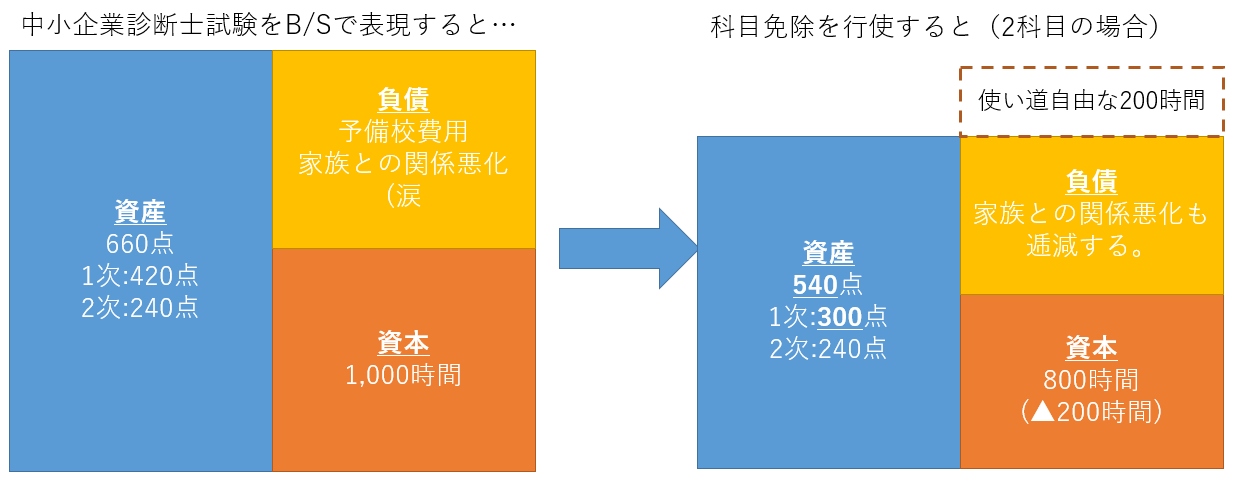 中小企業診断士試験をB/Sで表現すると…

資産
660点
1次:420点
2次:240点

負債
予備校費用
家族との関係悪化
(涙

資本
1,000時間

科目免除を行使すると（2科目の場合）

使い道自由な200時間

資産
540点
1次:300点
2次:240点

負債
家族との関係悪化も
逓減する。

資本
800時間
（▲200時間）